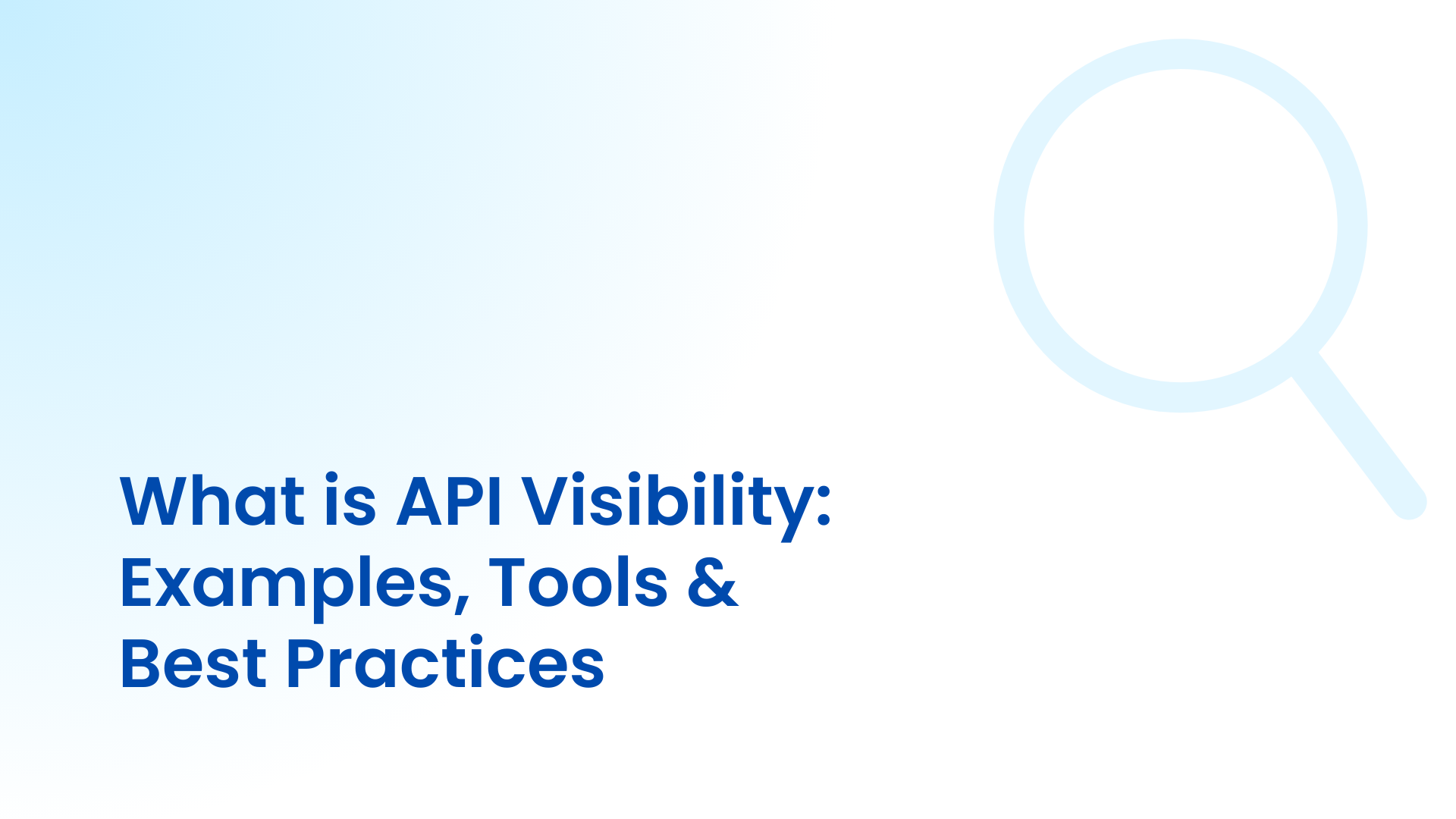 What is API Visibility: Examples, Tools & Best Practices